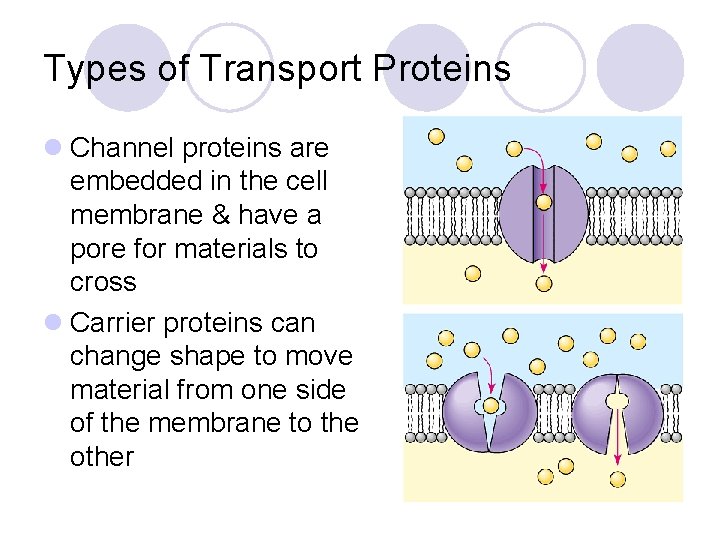 Types of Transport Proteins

Channel proteins are embedded in the cell membrane & have a pore for materials to cross

Carrier proteins can change shape to move material from one side of the membrane to the other